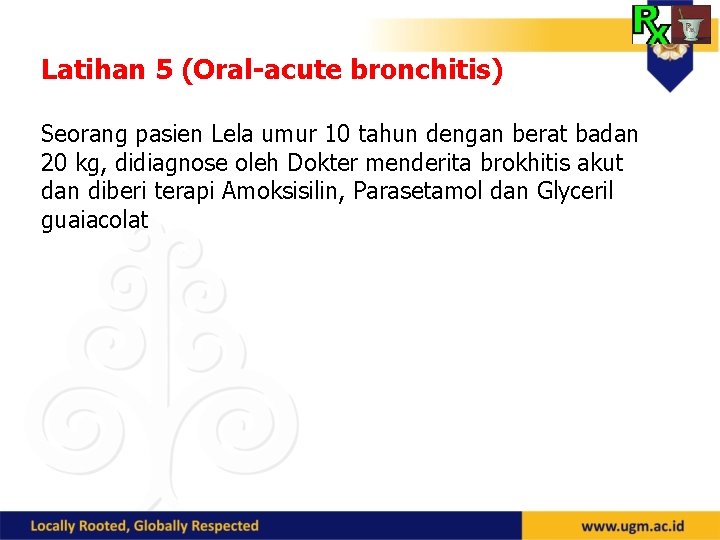 Rx

Latihan 5 (Oral-acute bronchitis)

Seorang pasien Lela umur 10 tahun dengan berat badan 20 kg, didiagnose oleh Dokter menderita brokhitis akut dan diberi terapi Amoksisilin, Parasetamol dan Glyceril guaiacolat

Locally Rooted, Globally Respected

www.ugm.ac.id